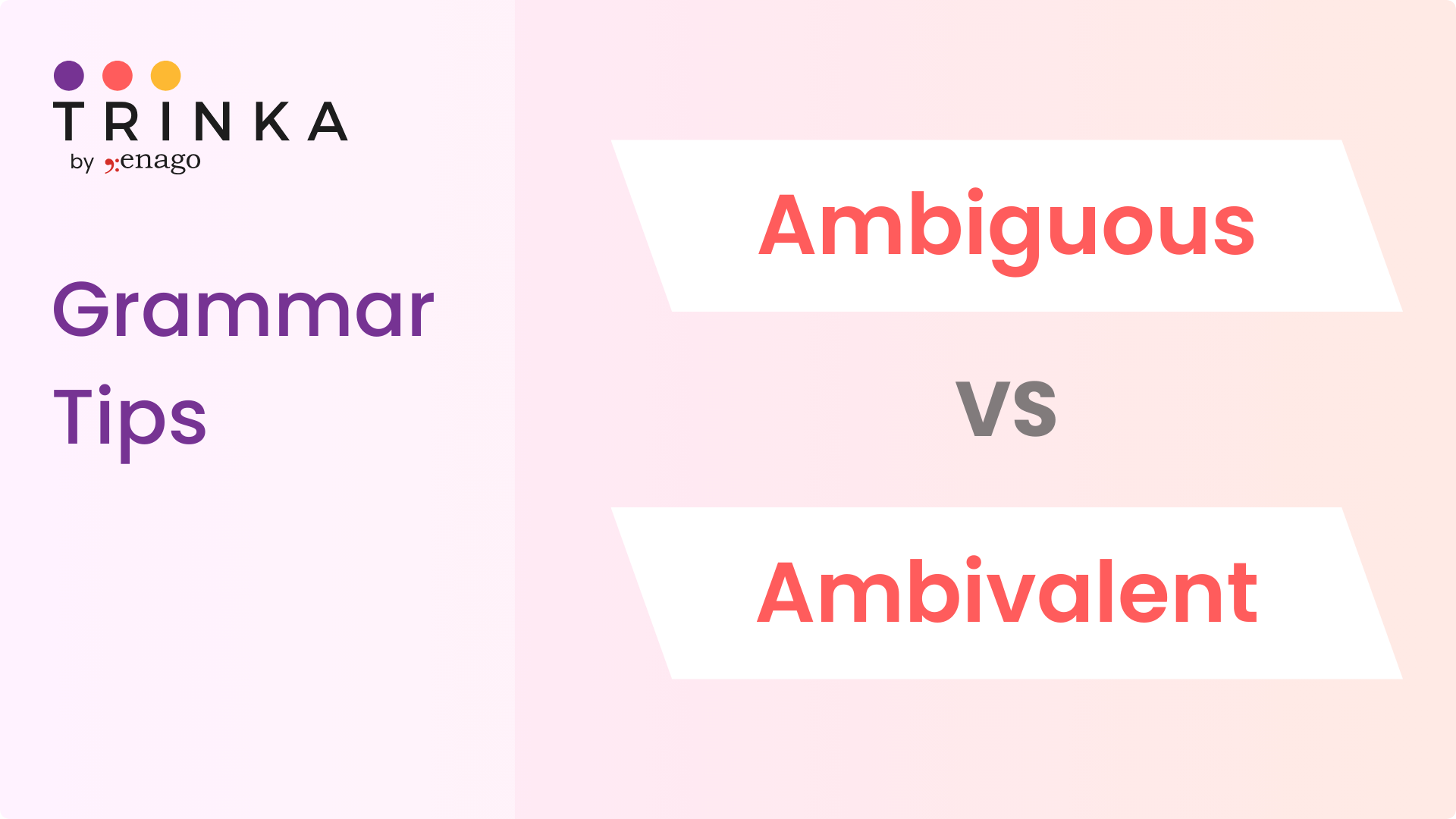 TRINKA
by enago

Grammar Tips

Ambiguous

VS

Ambivalent